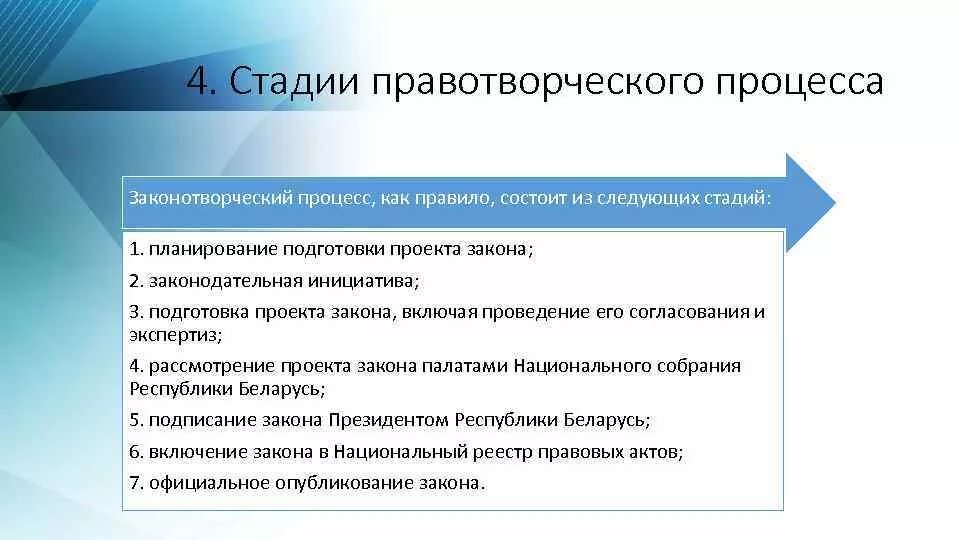 4. Стадии правотворческого процесса

Законотворческий процесс, как правило, состоит из следующих стадий:

1. планирование подготовки проекта закона;

2. законодательная инициатива;

3. подготовка проекта закона, включая проведение его согласования и экспертиз;

4. рассмотрение проекта закона палатами Национального собрания Республики Беларусь;

5. подписание закона Президентом Республики Беларусь;

6. включение закона в Национальный реестр правовых актов;

7. официальное опубликование закона.